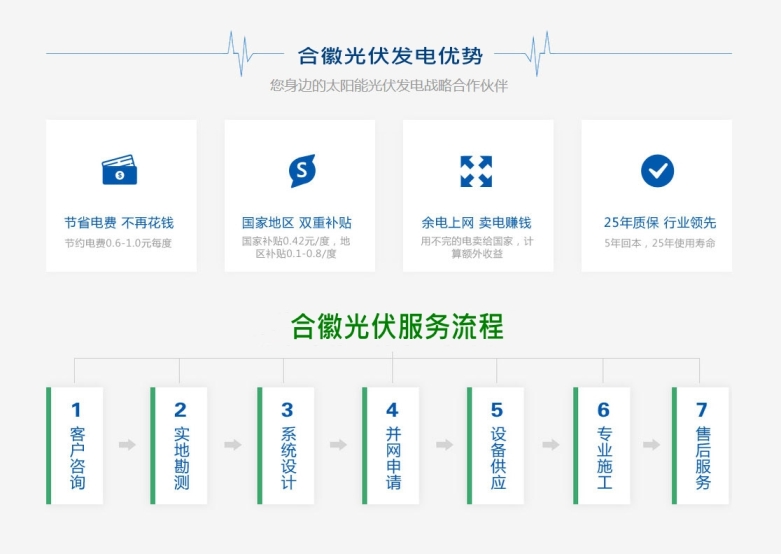 合徽光伏发电优势

您身边的太阳能光伏发电战略合作伙伴

节省电费 不再花钱

节约电费0.6-1.0元每度

国家地区 双重补贴

国家补贴0.42元/度，地区补贴0.1-0.8/度

余电上网 卖电赚钱

用不完的电卖给国家，计算额外收益

25年质保 行业领先

5年回本，25年使用寿命

合徽光伏服务流程

1 客户咨询

2 实地勘测

3 系统设计

4 并网申请

5 设备供应

6 专业施工

7 售后服务